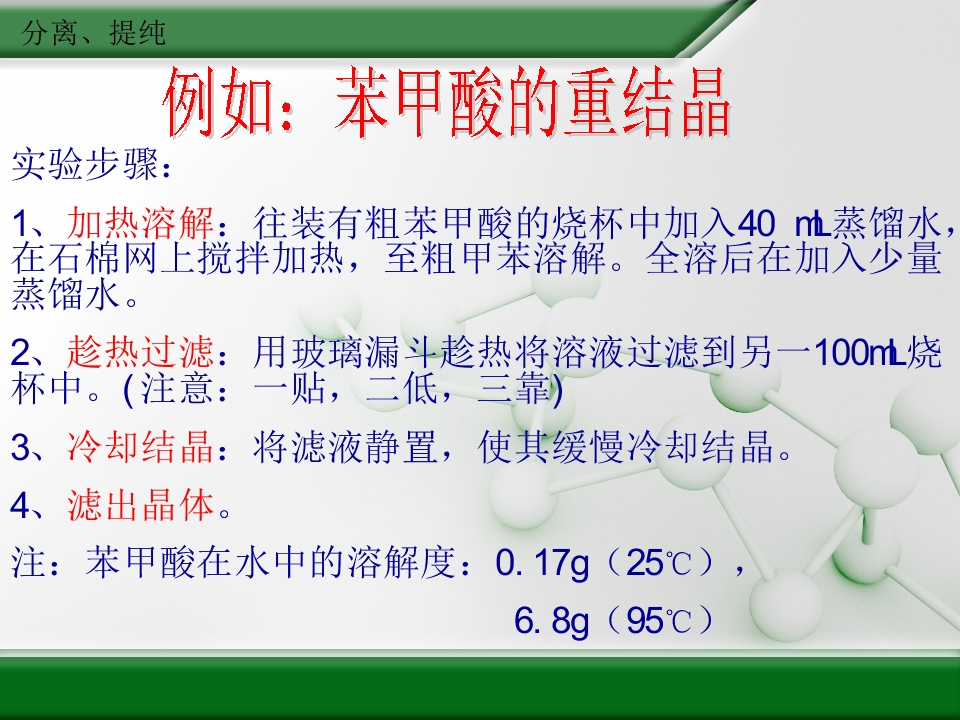 分离、提纯

例如：苯甲酸的重结晶

实验步骤：

1、加热溶解：往装有粗苯甲酸的烧杯中加入40 mL蒸馏水，在石棉网上搅拌加热，至粗甲苯溶解。全溶后在加入少量蒸馏水。

2、趁热过滤：用玻璃漏斗趁热将溶液过滤到另一100mL烧杯中。(注意：一贴，二低，三靠)

3、冷却结晶：将滤液静置，使其缓慢冷却结晶。

4、滤出晶体。

注：苯甲酸在水中的溶解度：0.17g（25℃），

6.8g（95℃）